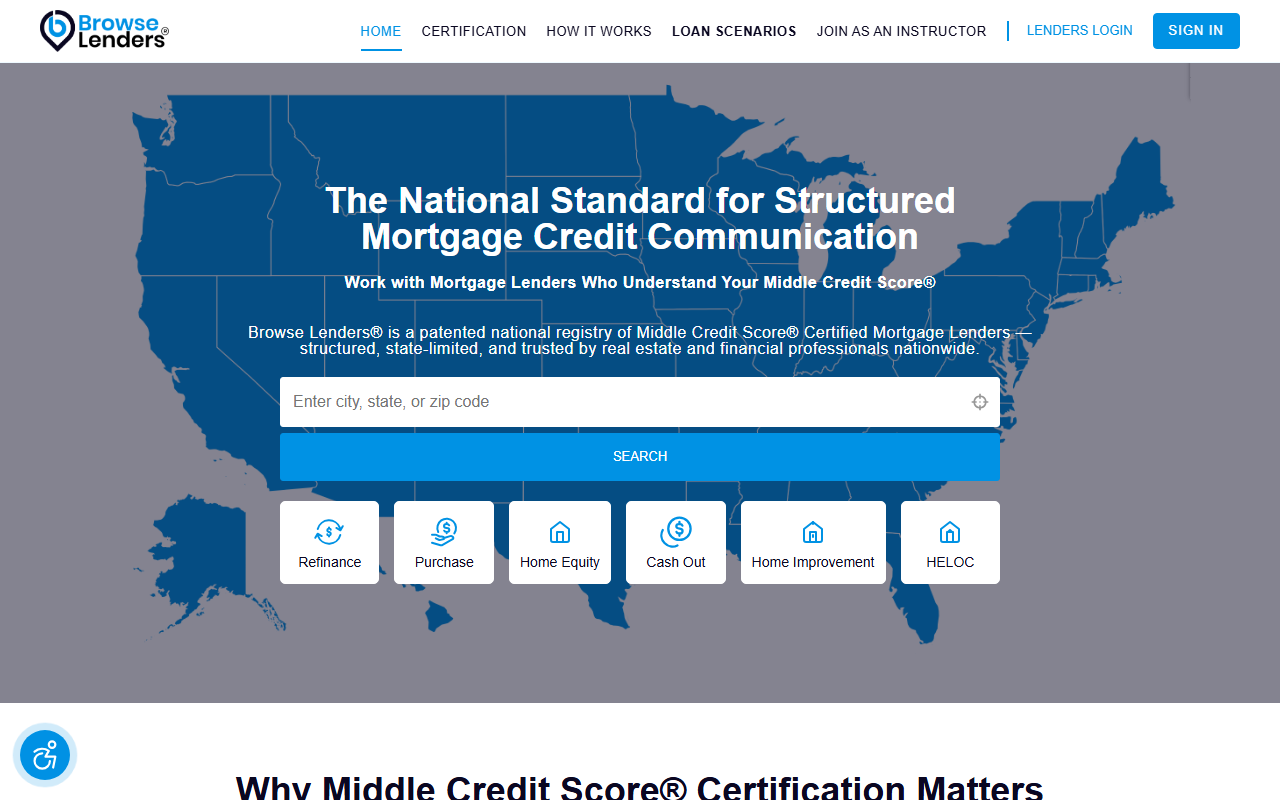 Browse Lenders®

HOME CERTIFICATION HOW IT WORKS LOAN SCENARIOS JOIN AS AN INSTRUCTOR LENDERS LOGIN SIGN IN

The National Standard for Structured Mortgage Credit Communication

Work with Mortgage Lenders Who Understand Your Middle Credit Score®

Browse Lenders® is a patented national registry of Middle Credit Score® Certified Mortgage Lenders — structured, state-limited, and trusted by real estate and financial professionals nationwide.

Enter city, state, or zip code

SEARCH

Refinance

Purchase

Home Equity

Cash Out

Home Improvement

HELOC

Why Middle Credit Score® Certification Matters